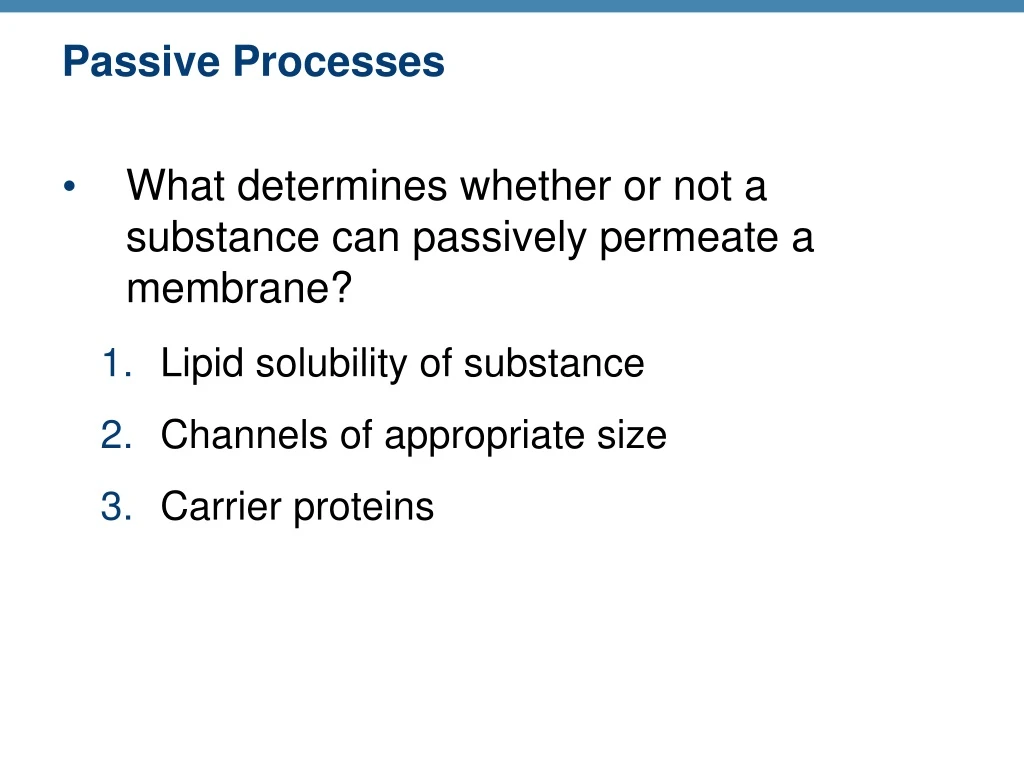 Passive Processes

• What determines whether or not a substance can passively permeate a membrane?

1. Lipid solubility of substance
2. Channels of appropriate size
3. Carrier proteins